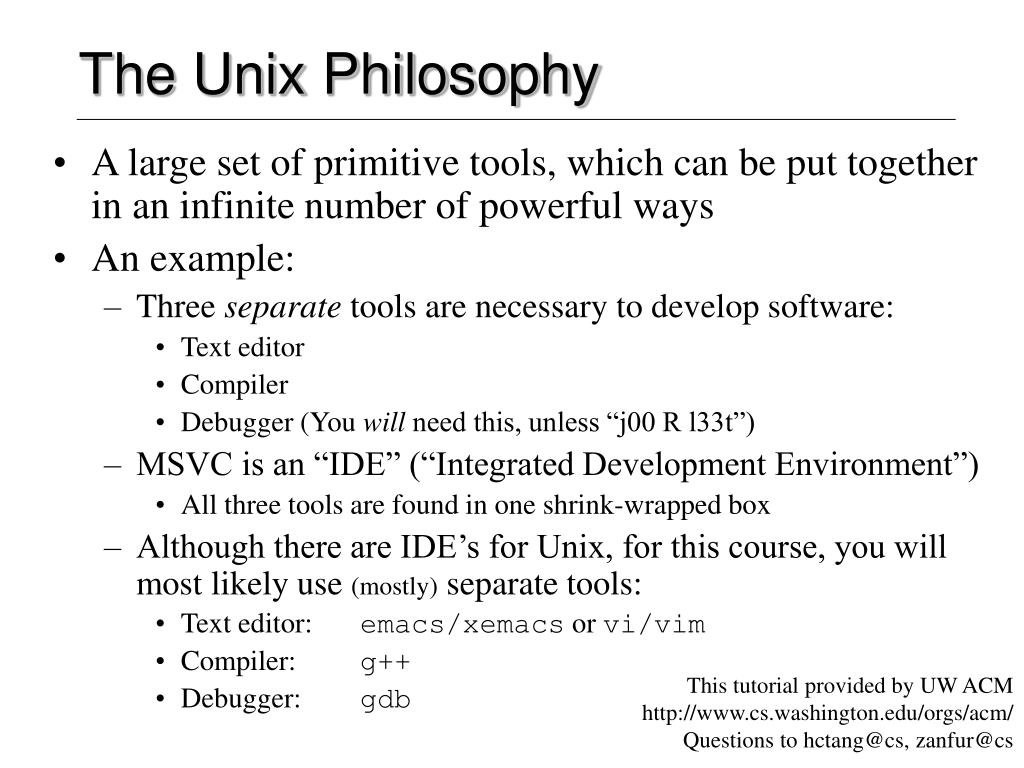 The Unix Philosophy

• A large set of primitive tools, which can be put together in an infinite number of powerful ways
• An example:
– Three separate tools are necessary to develop software:
• Text editor
• Compiler
• Debugger (You will need this, unless “j00 R l33t”)
– MSVC is an “IDE” (“Integrated Development Environment”)
• All three tools are found in one shrink-wrapped box
– Although there are IDE’s for Unix, for this course, you will most likely use (mostly) separate tools:
• Text editor: emacs/xemacs or vi/vim
• Compiler: g++
• Debugger: gdb

This tutorial provided by UW ACM
http://www.cs.washington.edu/orgs/acm/
Questions to hctang@cs, zanfur@cs